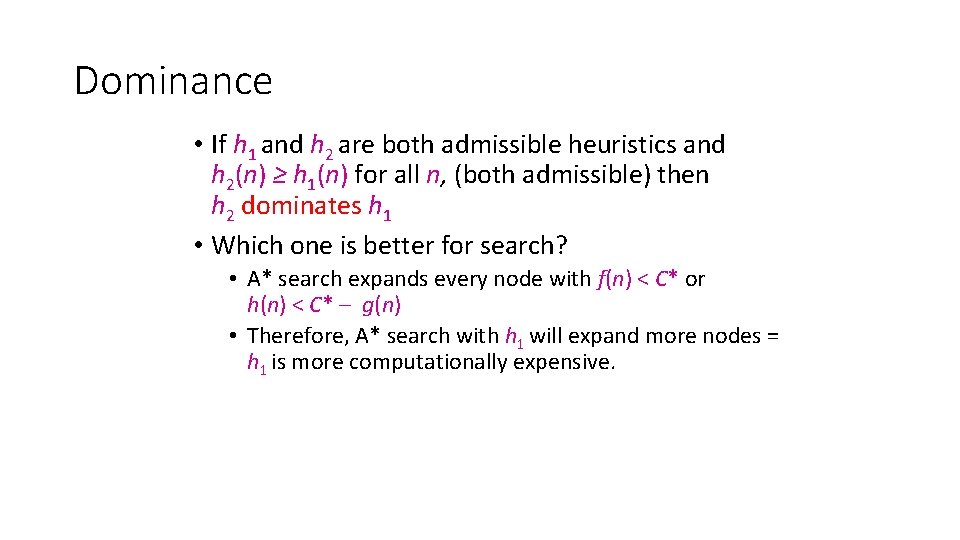 Dominance

• If $h_1$ and $h_2$ are both admissible heuristics and $h_2(n) \geq h_1(n)$ for all $n$, (both admissible) then $h_2$ dominates $h_1$

• Which one is better for search?

  • A* search expands every node with $f(n) < C^*$ or $h(n) < C^* - g(n)$

  • Therefore, A* search with $h_1$ will expand more nodes = $h_1$ is more computationally expensive.